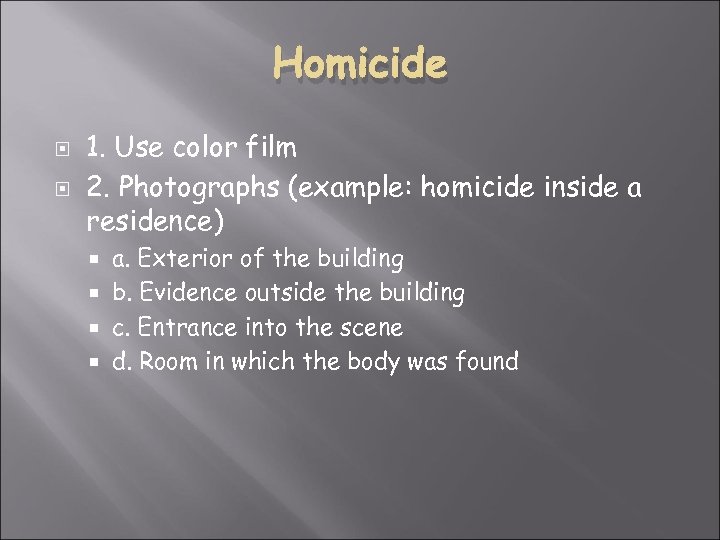 Homicide

1. Use color film

2. Photographs (example: homicide inside a residence)

a. Exterior of the building

b. Evidence outside the building

c. Entrance into the scene

d. Room in which the body was found